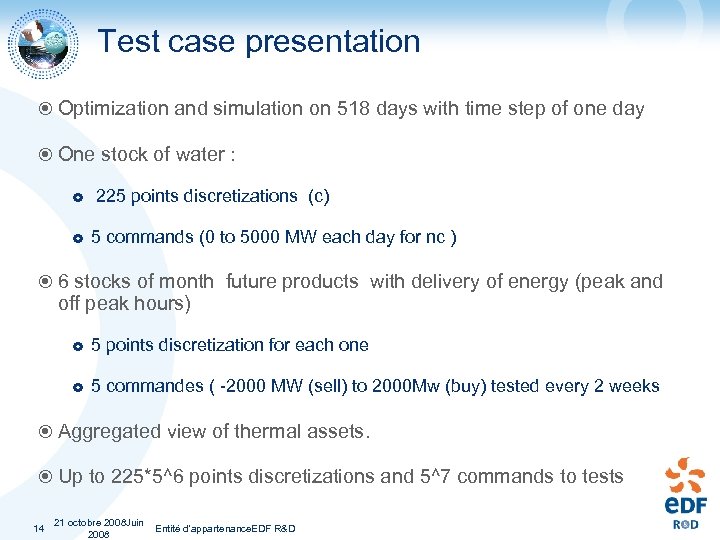 Test case presentation

Optimization and simulation on 518 days with time step of one day

One stock of water :

225 points discretizations (c)

5 commands (0 to 5000 MW each day for nc )

6 stocks of month future products with delivery of energy (peak and off peak hours)

5 points discretization for each one

5 commandes ( -2000 MW (sell) to 2000Mw (buy) tested every 2 weeks

Aggregated view of thermal assets.

Up to 225*5^6 points discretizations and 5^7 commands to tests

14 21 octobre 2008Juin 2008 Entité d'appartenanceEDF R&D

eDF R&D